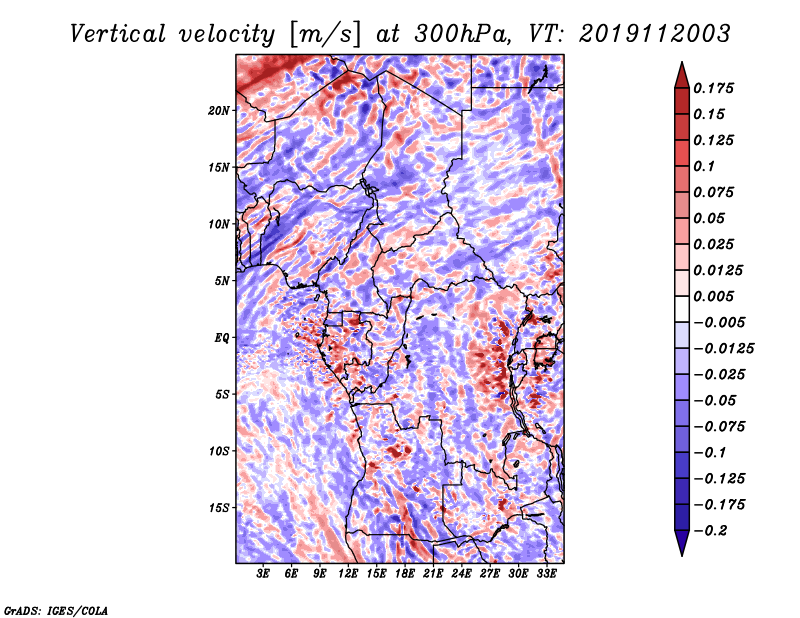 Vertical velocity [m/s] at 300hPa, VT: 2019112003

20N
15N
10N
5N
EQ
5S
10S
15S

3E 6E 9E 12E 15E 18E 21E 24E 27E 30E 33E

0.175
0.15
0.125
0.1
0.075
0.05
0.025
0.0125
0.005
−0.005
−0.0125
−0.025
−0.05
−0.075
−0.1
−0.125
−0.175
−0.2

GrADS: IGES/COLA